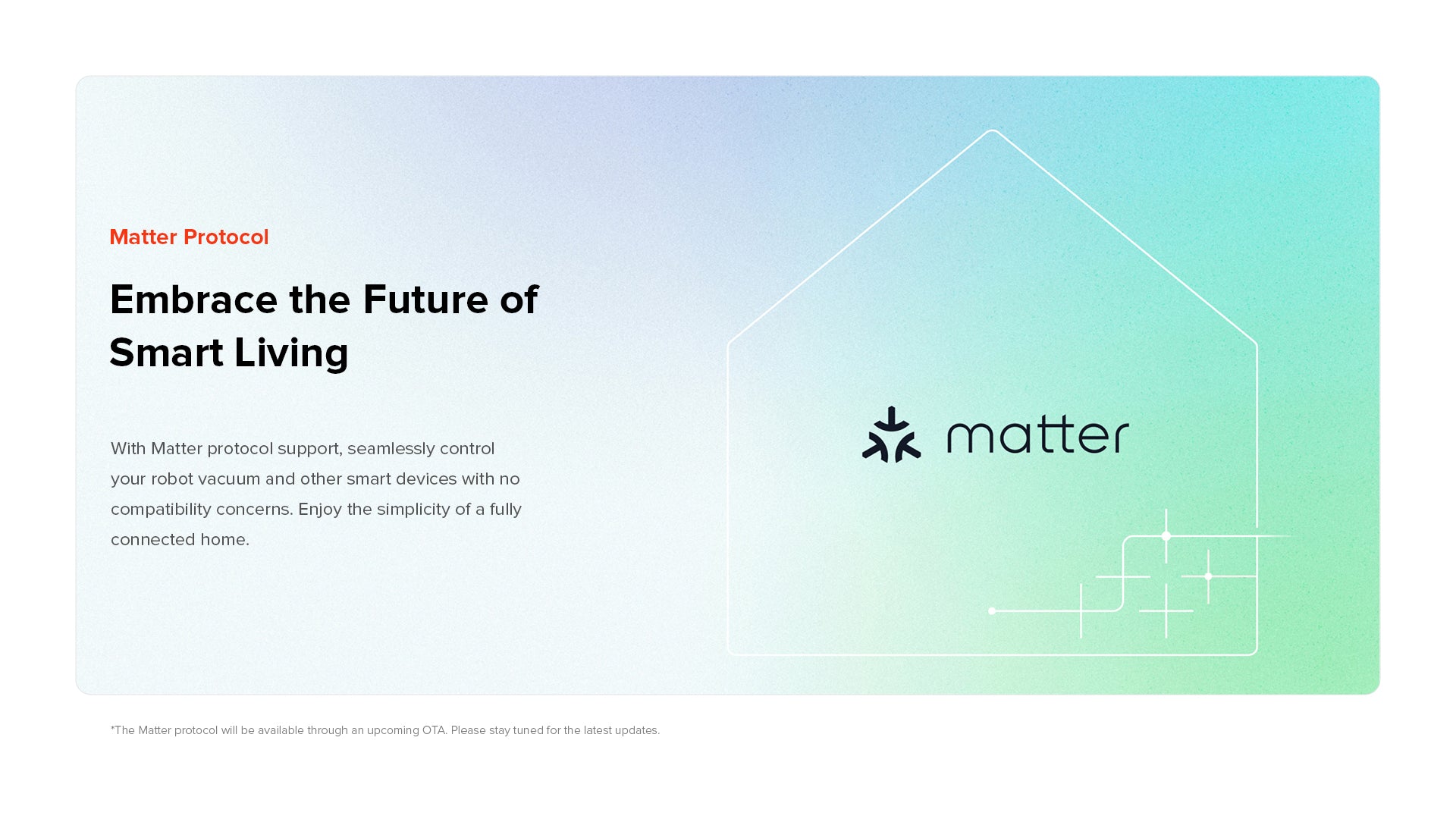 Matter Protocol

Embrace the Future of Smart Living

With Matter protocol support, seamlessly control your robot vacuum and other smart devices with no compatibility concerns. Enjoy the simplicity of a fully connected home.

matter

*The Matter protocol will be available through an upcoming OTA. Please stay tuned for the latest updates.